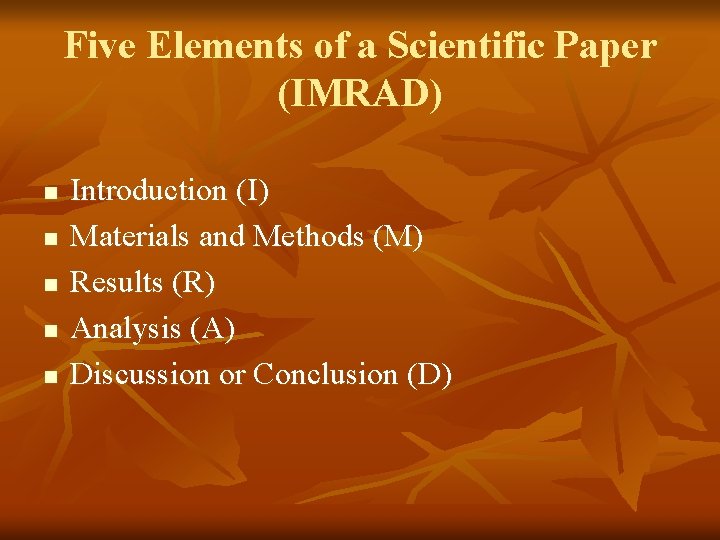 Five Elements of a Scientific Paper (IMRAD)

- Introduction (I)
- Materials and Methods (M)
- Results (R)
- Analysis (A)
- Discussion or Conclusion (D)